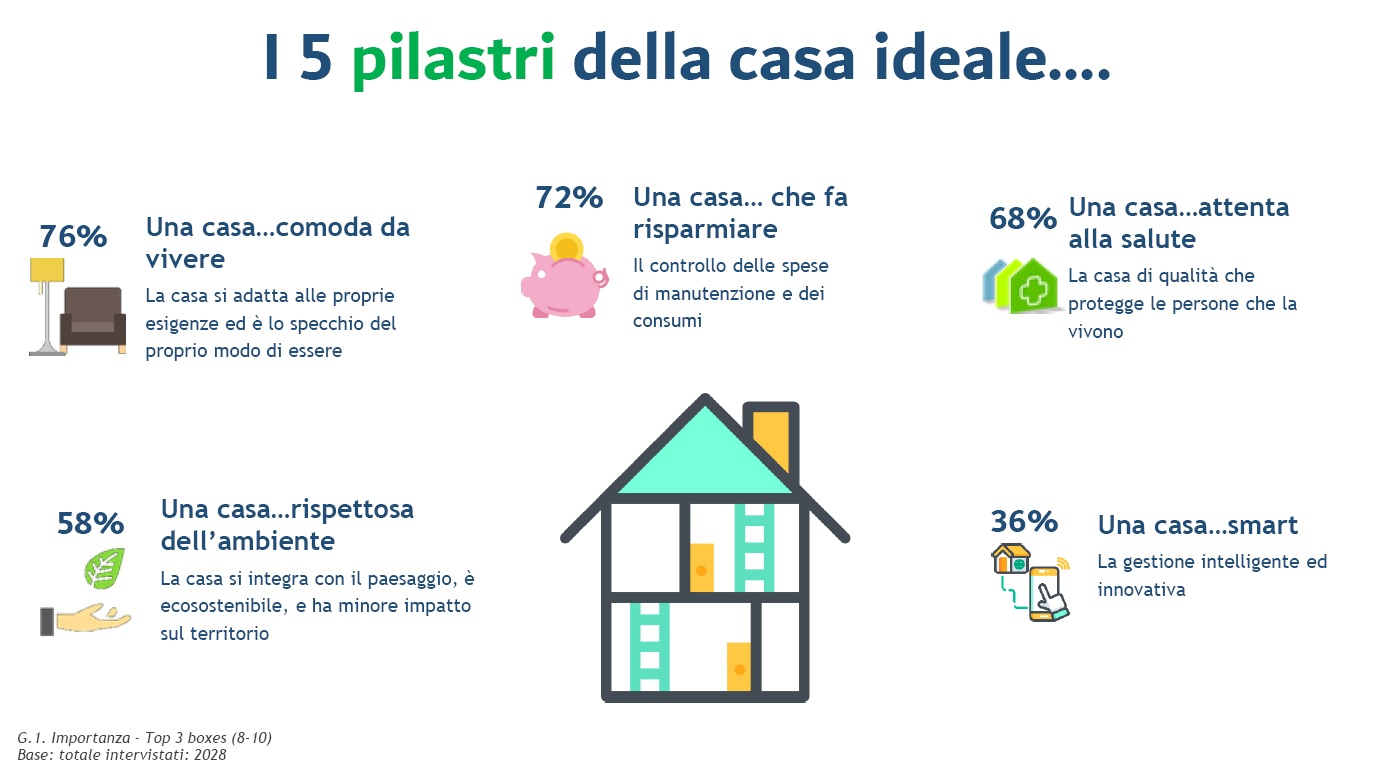 I 5 pilastri della casa ideale….

76% Una casa…comoda da vivere
La casa si adatta alle proprie esigenze ed è lo specchio del proprio modo di essere

72% Una casa… che fa risparmiare
Il controllo delle spese di manutenzione e dei consumi

68% Una casa…attenta alla salute
La casa di qualità che protegge le persone che la vivono

58% Una casa…rispettosa dell'ambiente
La casa si integra con il paesaggio, è ecosostenibile, e ha minore impatto sul territorio

36% Una casa…smart
La gestione intelligente ed innovativa

G.1. Importanza - Top 3 boxes (8-10)
Base: totale intervistati: 2028